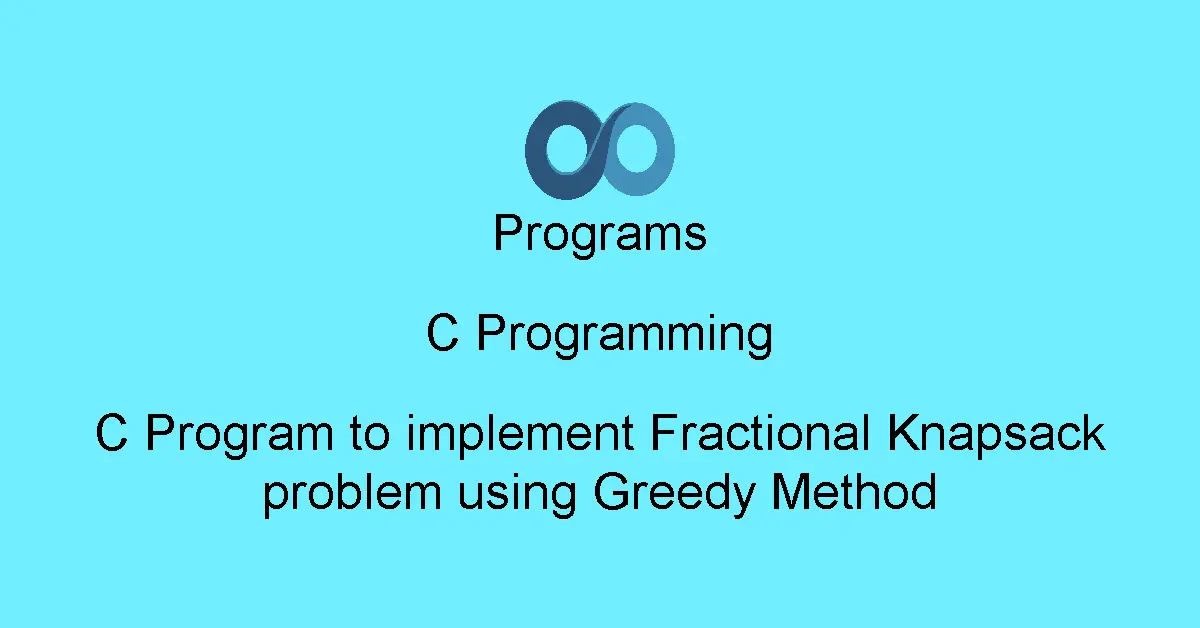 Programs

C Programming

C Program to implement Fractional Knapsack problem using Greedy Method